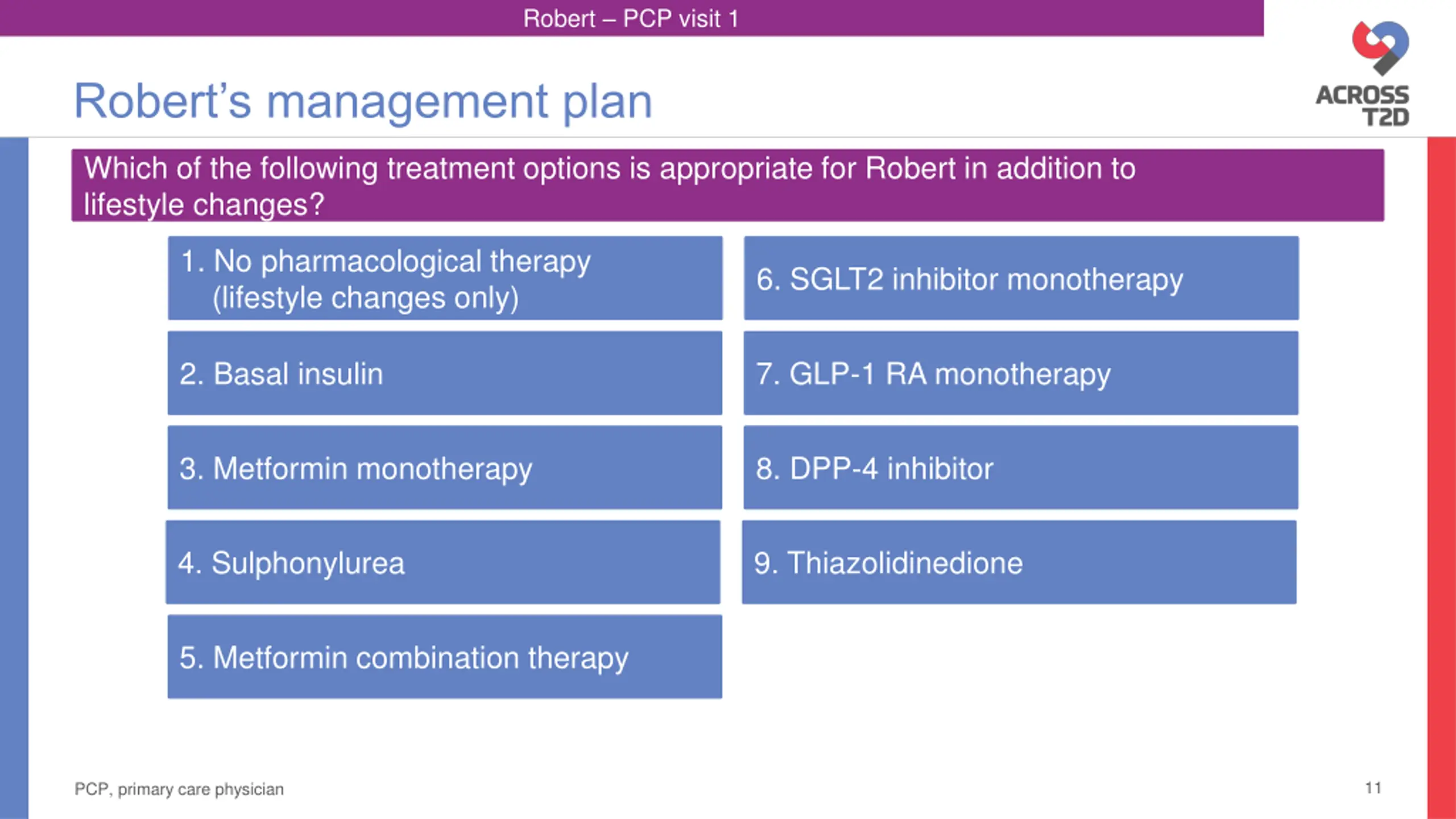 Robert – PCP visit 1

ACROSS T2D

Robert's management plan

Which of the following treatment options is appropriate for Robert in addition to lifestyle changes?

1. No pharmacological therapy (lifestyle changes only)

2. Basal insulin

3. Metformin monotherapy

4. Sulphonylurea

5. Metformin combination therapy

6. SGLT2 inhibitor monotherapy

7. GLP-1 RA monotherapy

8. DPP-4 inhibitor

9. Thiazolidinedione

PCP, primary care physician

11